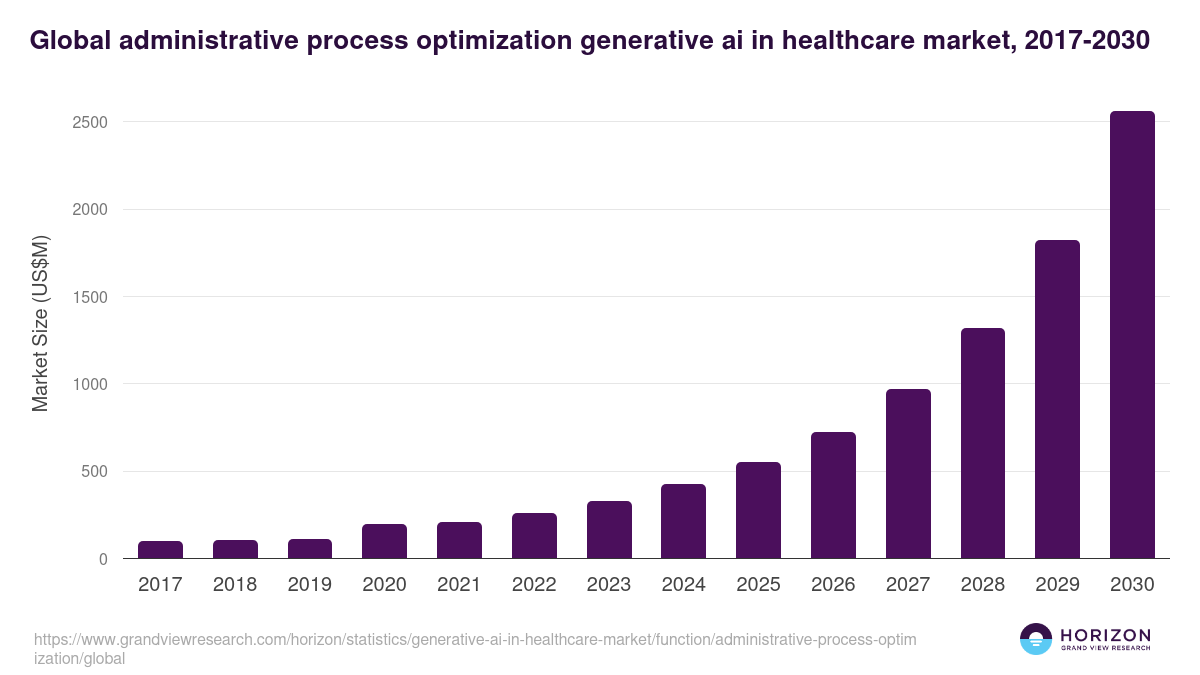 Global administrative process optimization generative ai in healthcare market, 2017-2030

Market Size (US$M)

2500
2000
1500
1000
500
0

2017 2018 2019 2020 2021 2022 2023 2024 2025 2026 2027 2028 2029 2030

https://www.grandviewresearch.com/horizon/statistics/generative-ai-in-healthcare-market/function/administrative-process-optimization/global

HORIZON
GRAND VIEW RESEARCH